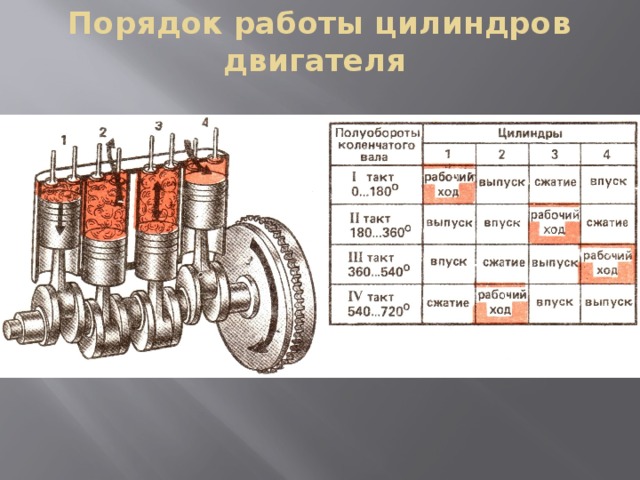 Порядок работы цилиндров двигателя

1 2 3 4

| Полуобороты коленчатого вала | Цилиндры 1 | 2 | 3 | 4 |
|---|---|---|---|---|
| I такт 0...180° | рабочий ход | выпуск | сжатие | впуск |
| II такт 180...360° | выпуск | впуск | рабочий ход | сжатие |
| III такт 360...540° | впуск | сжатие | выпуск | рабочий ход |
| IV такт 540...720° | сжатие | рабочий ход | впуск | выпуск |